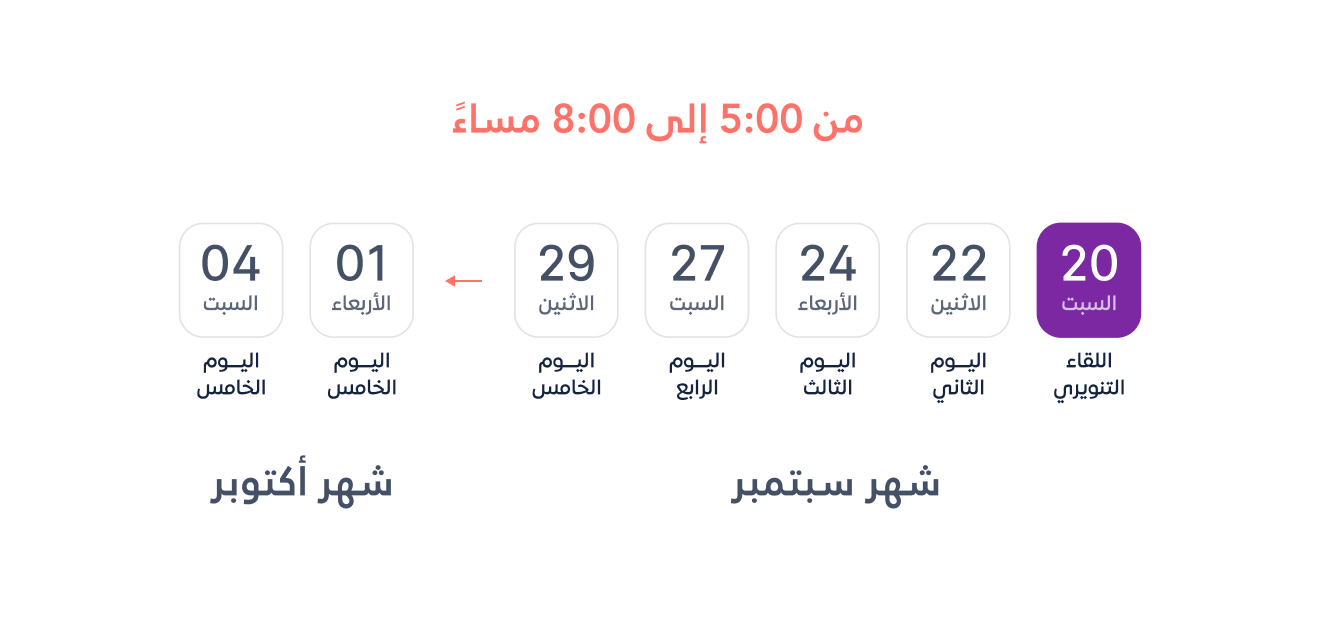 من 5:00 إلى 8:00 مساءً

20
السبت
اللقاء التنويري

22
الاثنين
اليـوم الثاني

24
الأربعاء
اليـوم الثالث

27
السبت
اليـوم الرابع

29
الاثنين
اليـوم الخامس

01
الأربعاء
اليـوم الخامس

04
السبت
اليـوم الخامس

شهر سبتمبر

شهر أكتوبر